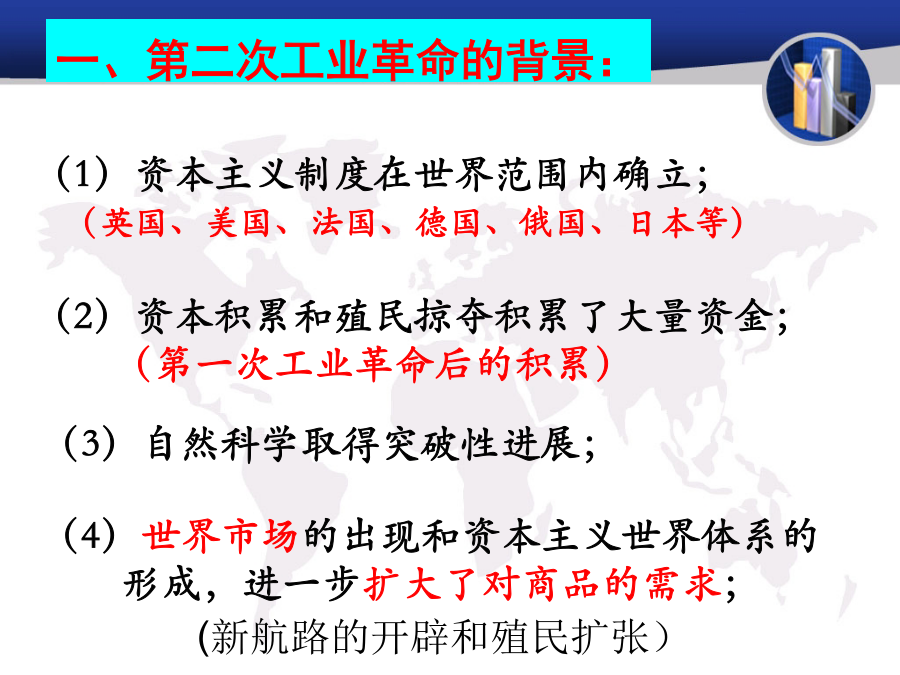 一、第二次工业革命的背景：

（1）资本主义制度在世界范围内确立；
（英国、美国、法国、德国、俄国、日本等）

（2）资本积累和殖民掠夺积累了大量资金；
（第一次工业革命后的积累）

（3）自然科学取得突破性进展；

（4）世界市场的出现和资本主义世界体系的形成，进一步扩大了对商品的需求；
(新航路的开辟和殖民扩张）